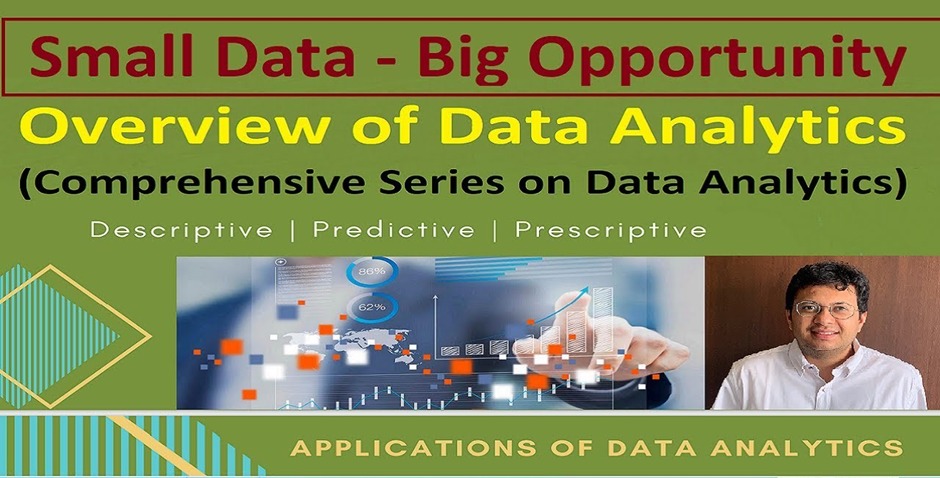 Small Data - Big Opportunity

Overview of Data Analytics

(Comprehensive Series on Data Analytics)

Descriptive | Predictive | Prescriptive

86%

62%

APPLICATIONS OF DATA ANALYTICS